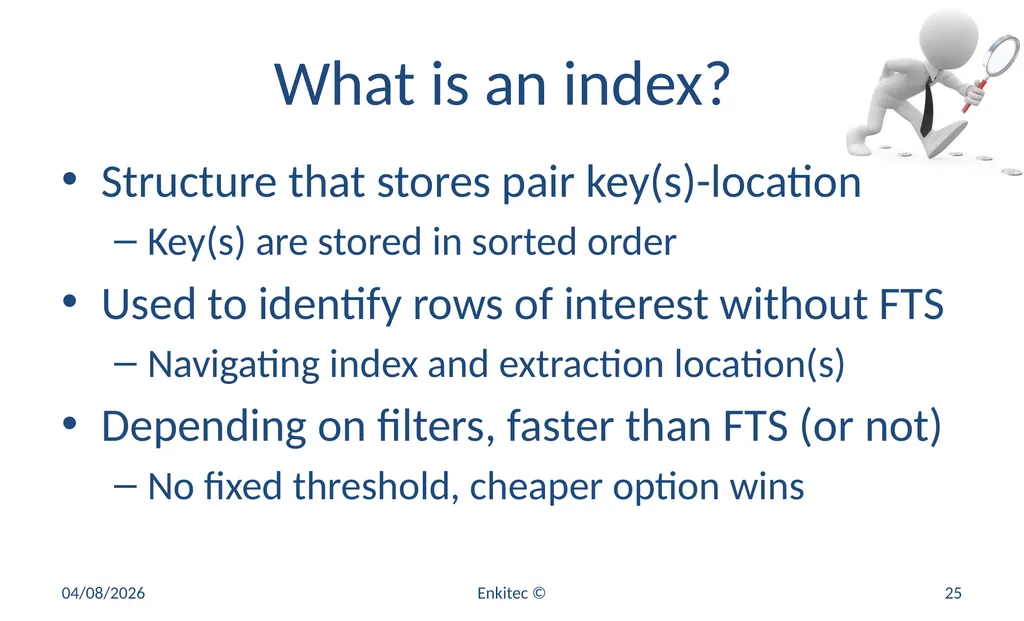 What is an index?

• Structure that stores pair key(s)-location
– Key(s) are stored in sorted order
• Used to identify rows of interest without FTS
– Navigating index and extraction location(s)
• Depending on filters, faster than FTS (or not)
– No fixed threshold, cheaper option wins

04/08/2026
Enkitec ©
25